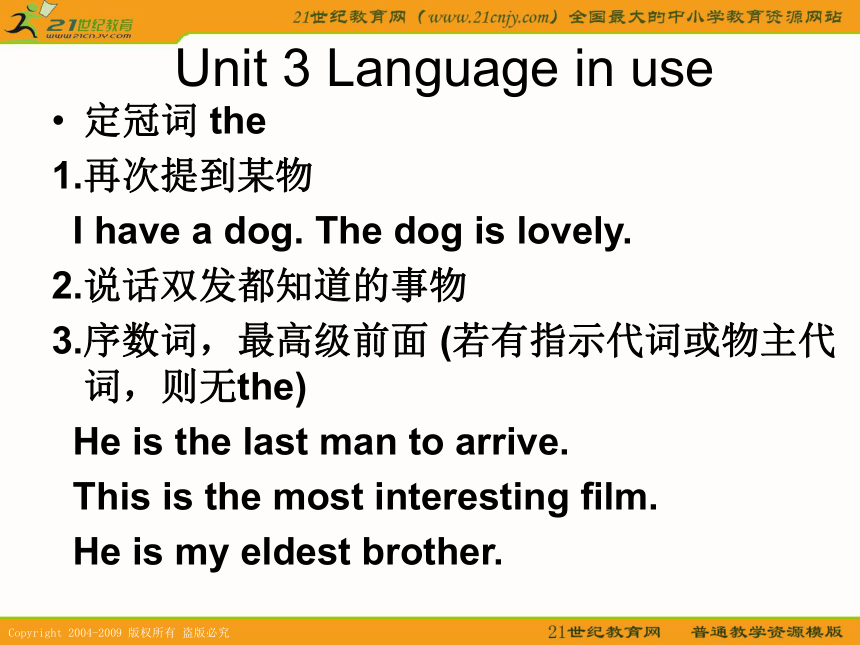 21世纪教育
www.21cnjy.com

21世纪教育网（www.21cnjy.com）全国最大的中小学教育资源网站

Unit 3 Language in use

• 定冠词 the

1.再次提到某物

I have a dog. The dog is lovely.

2.说话双发都知道的事物

3.序数词，最高级前面 (若有指示代词或物主代词，则无the)

He is the last man to arrive.

This is the most interesting film.

He is my eldest brother.

Copyright 2004-2009 版权所有 盗版必究

21世纪教育网 普通教学资源模版